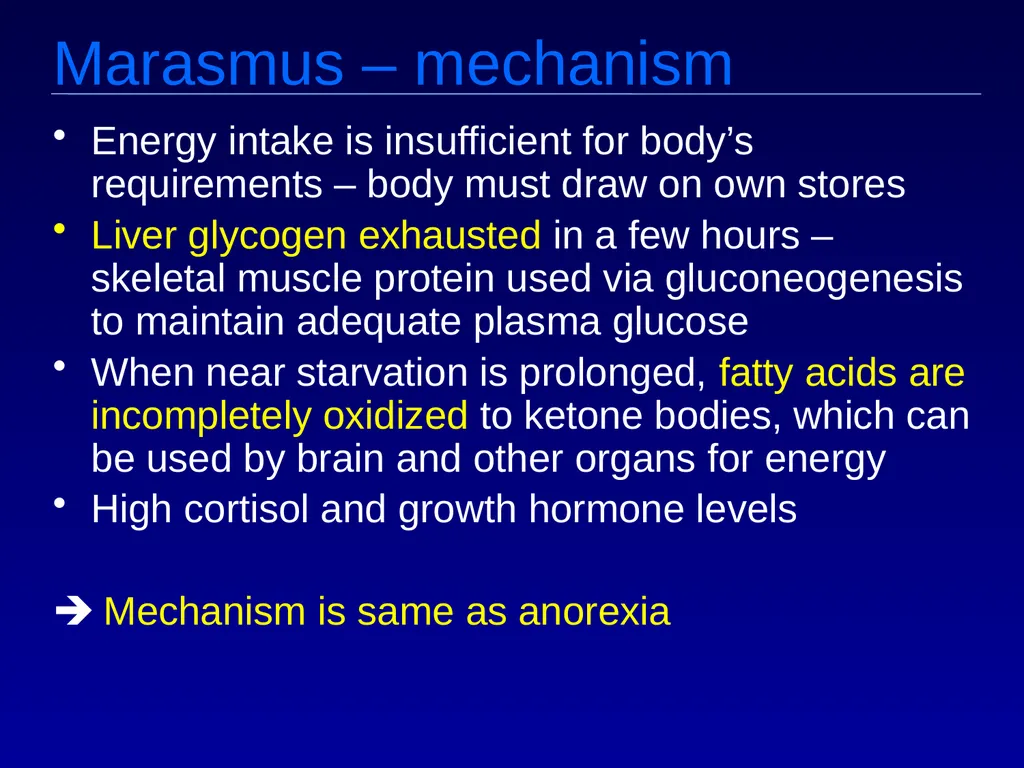 Marasmus – mechanism

• Energy intake is insufficient for body’s requirements – body must draw on own stores
• Liver glycogen exhausted in a few hours – skeletal muscle protein used via gluconeogenesis to maintain adequate plasma glucose
• When near starvation is prolonged, fatty acids are incompletely oxidized to ketone bodies, which can be used by brain and other organs for energy
• High cortisol and growth hormone levels

➔ Mechanism is same as anorexia